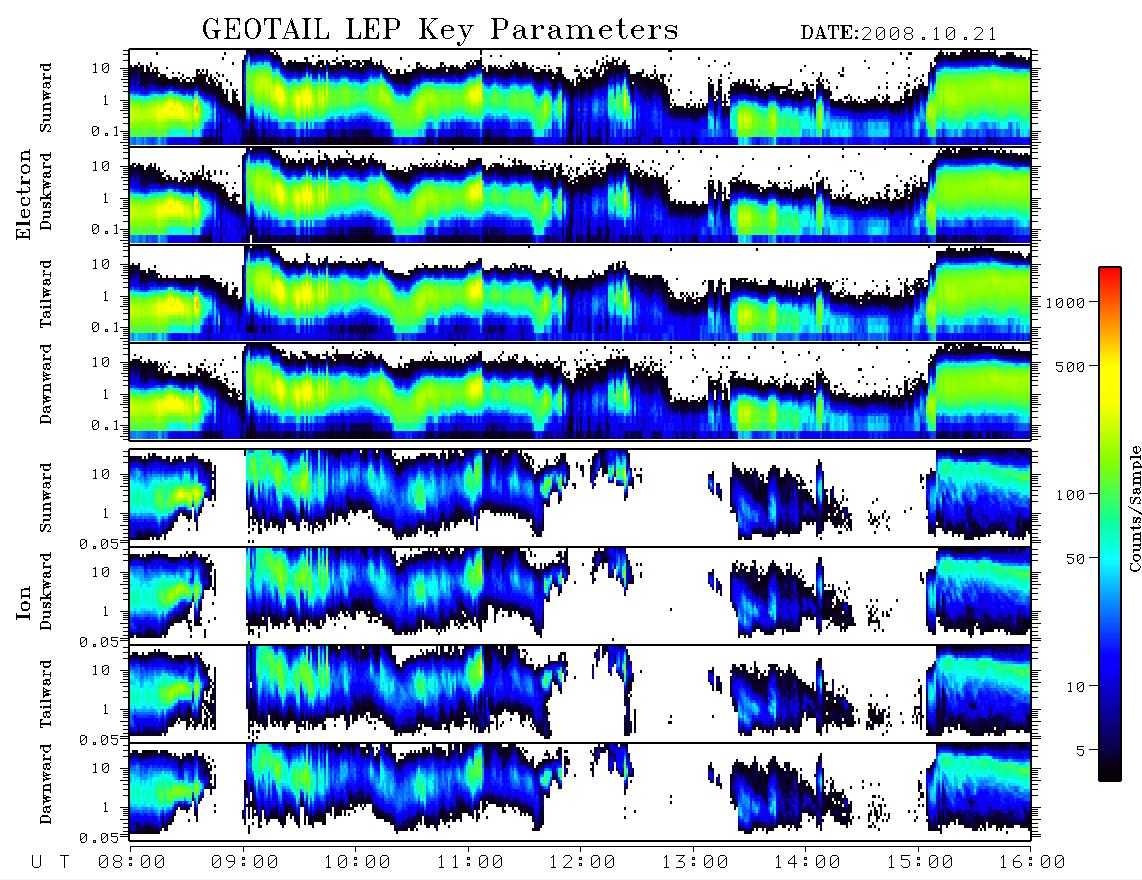 GEOTAIL LEP Key Parameters DATE:2008.10.21

Electron

Sunward
10
1
0.1

Duskward
10
1
0.1

Tailward
10
1
0.1

Dawnward
10
1
0.1

Ion

Sunward
10
1
0.05

Duskward
10
1
0.05

Tailward
10
1
0.05

Dawnward
10
1
0.05

1000
500
100
50
10
5
Counts/Sample

U T 08:00 09:00 10:00 11:00 12:00 13:00 14:00 15:00 16:00